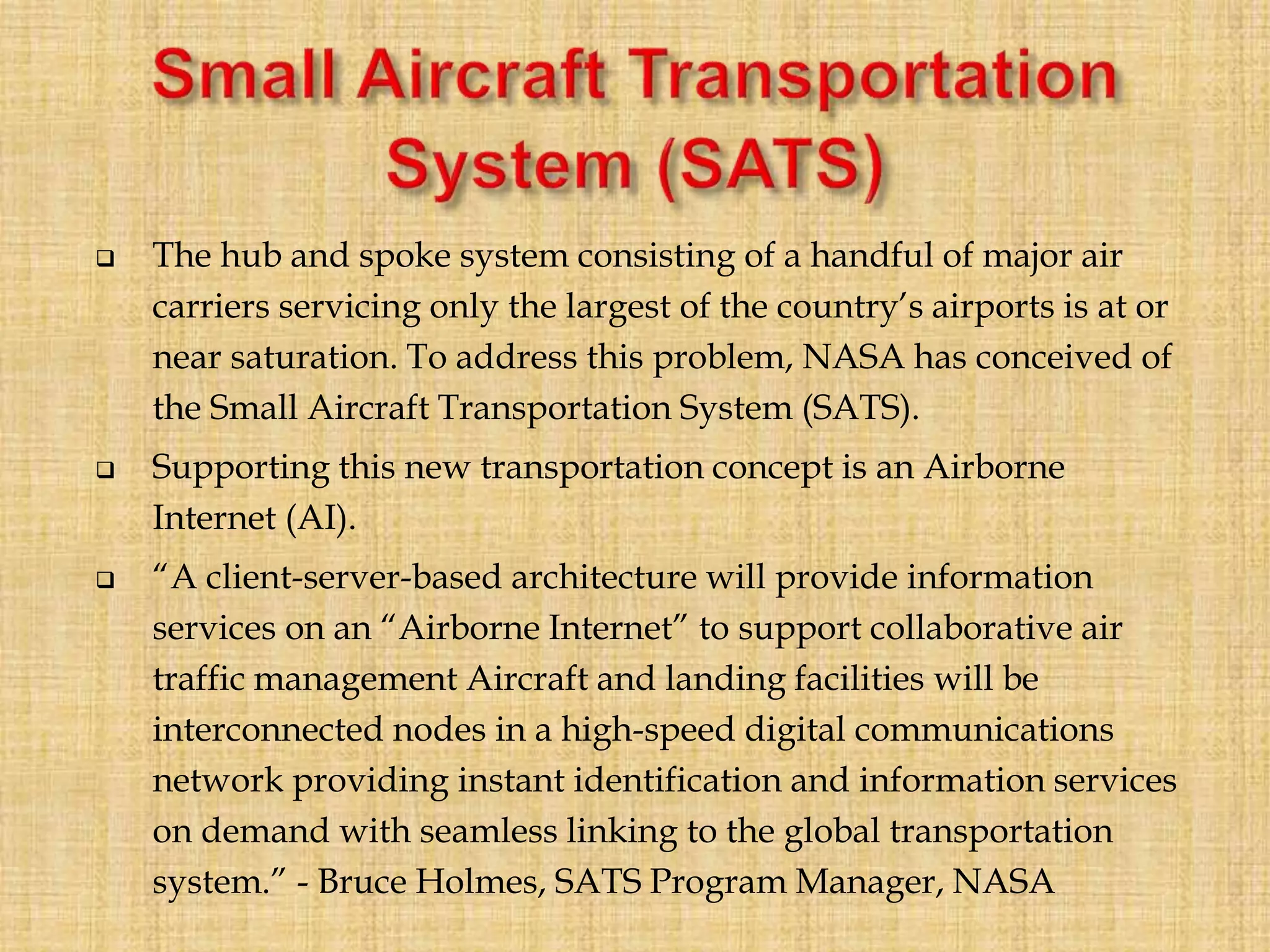 Small Aircraft Transportation System (SATS)

❑ The hub and spoke system consisting of a handful of major air carriers servicing only the largest of the country’s airports is at or near saturation. To address this problem, NASA has conceived of the Small Aircraft Transportation System (SATS).

❑ Supporting this new transportation concept is an Airborne Internet (AI).

❑ “A client-server-based architecture will provide information services on an “Airborne Internet” to support collaborative air traffic management Aircraft and landing facilities will be interconnected nodes in a high-speed digital communications network providing instant identification and information services on demand with seamless linking to the global transportation system.” - Bruce Holmes, SATS Program Manager, NASA